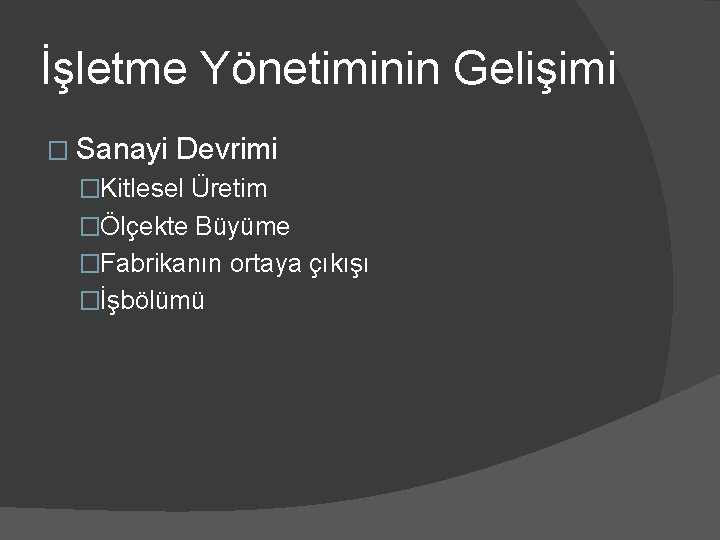 İşletme Yönetiminin Gelişimi

□ Sanayi Devrimi
□Kitlesel Üretim
□Ölçekte Büyüme
□Fabrikanın ortaya çıkışı
□İşbölümü